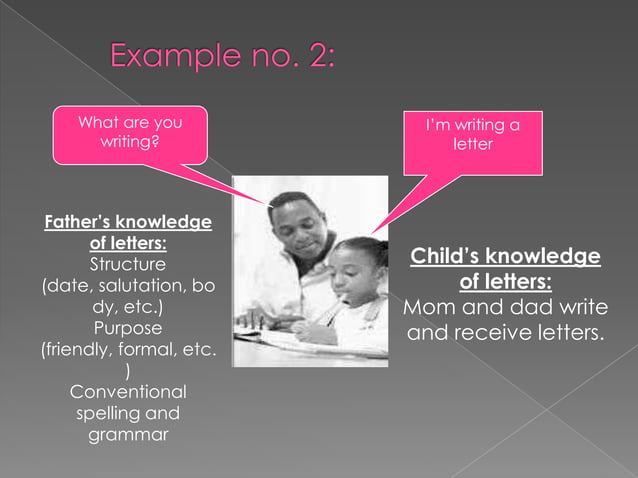 Example no. 2:

What are you writing?

I'm writing a letter

Father's knowledge of letters:
Structure
(date, salutation, bo dy, etc.)
Purpose
(friendly, formal, etc.
)
Conventional spelling and grammar

Child's knowledge of letters:
Mom and dad write and receive letters.